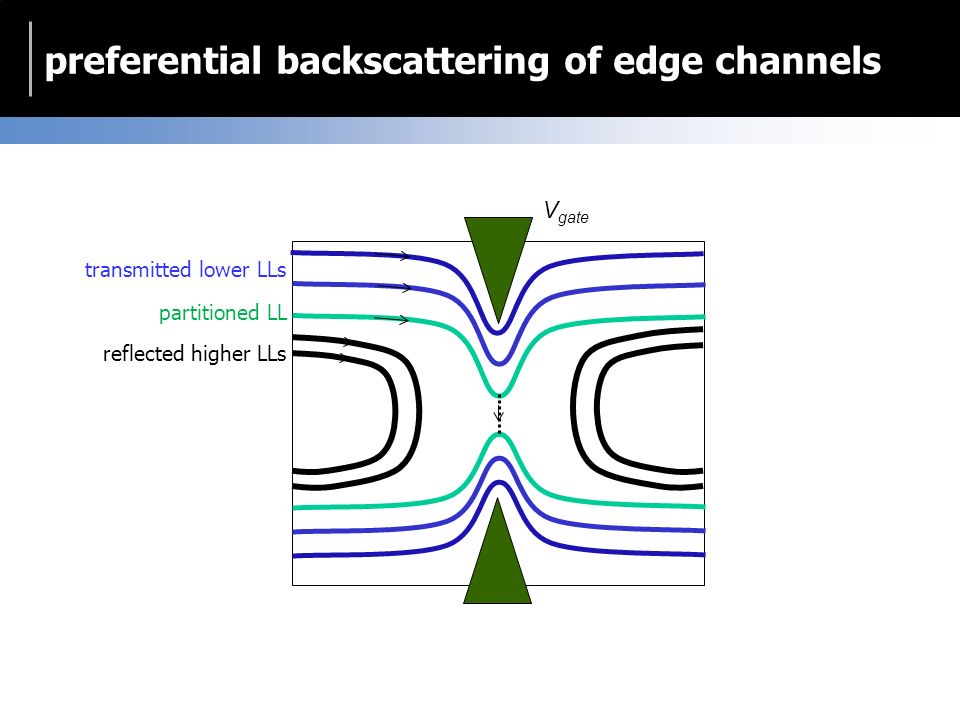 preferential backscattering of edge channels

$V_{gate}$

transmitted lower LLs

partitioned LL

reflected higher LLs